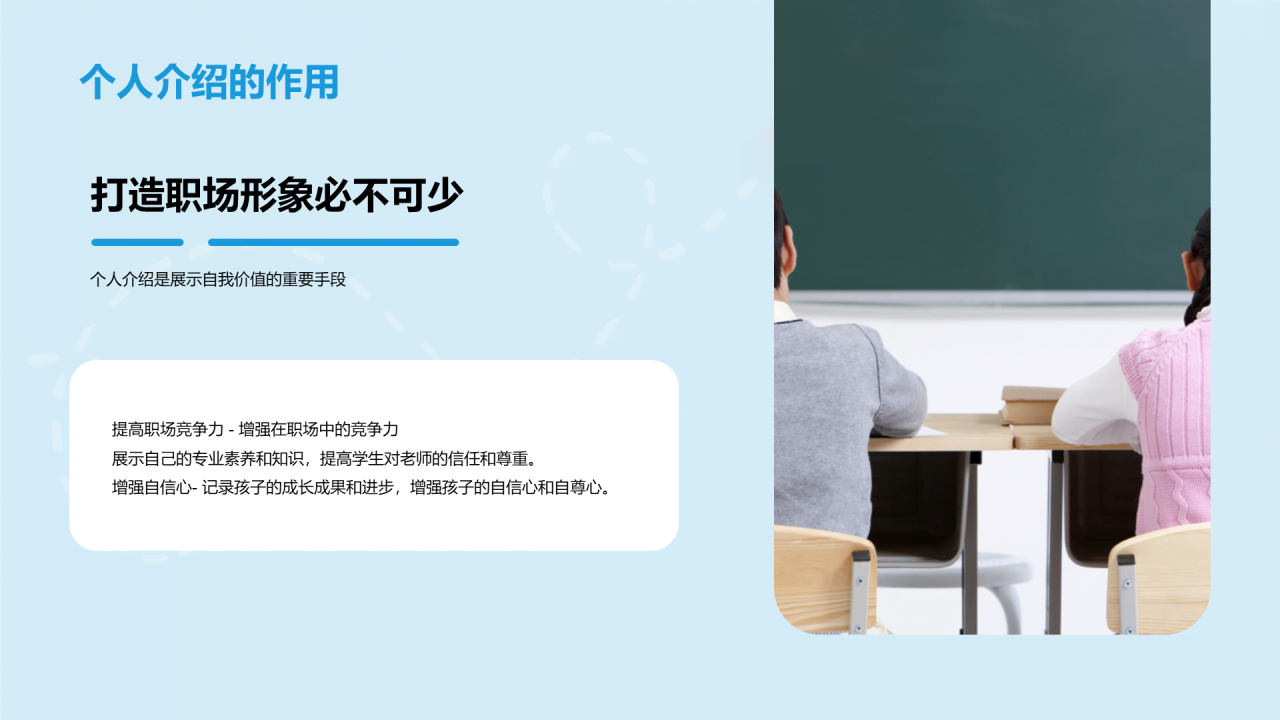 个人介绍的作用

打造职场形象必不可少

个人介绍是展示自我价值的重要手段

提高职场竞争力 - 增强在职场中的竞争力
展示自己的专业素养和知识，提高学生对老师的信任和尊重。
增强自信心- 记录孩子的成长成果和进步，增强孩子的自信心和自尊心。